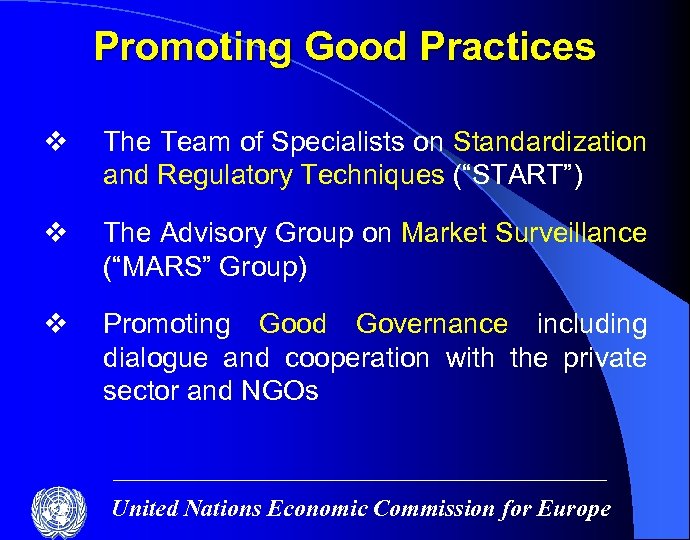 Promoting Good Practices

❖ The Team of Specialists on Standardization and Regulatory Techniques (“START”)

❖ The Advisory Group on Market Surveillance (“MARS” Group)

❖ Promoting Good Governance including dialogue and cooperation with the private sector and NGOs

United Nations Economic Commission for Europe